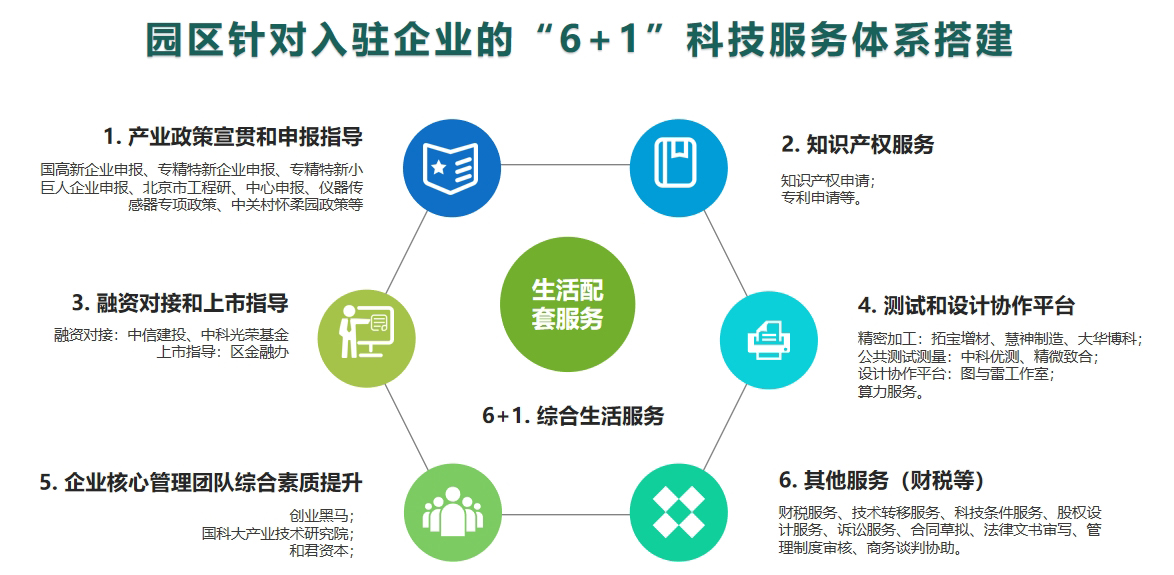 园区针对入驻企业的“6+1”科技服务体系搭建

1. 产业政策宣贯和申报指导

国高新企业申报、专精特新企业申报、专精特新小巨人企业申报、北京市工程研、中心申报、仪器传感器专项政策、中关村怀柔园政策等

2. 知识产权服务

知识产权申请；
专利申请等。

3. 融资对接和上市指导

融资对接：中信建投、中科光荣基金
上市指导：区金融办

生活配套服务

4. 测试和设计协作平台

精密加工：拓宝增材、慧神制造、大华博科；
公共测试测量：中科优测、精微致合；
设计协作平台：图与雷工作室；
算力服务。

6+1. 综合生活服务

5. 企业核心管理团队综合素质提升

创业黑马；
国科大产业技术研究院；
和君资本；

6. 其他服务（财税等）

财税服务、技术转移服务、科技条件服务、股权设计服务、诉讼服务、合同草拟、法律文书审写、管理制度审核、商务谈判协助。